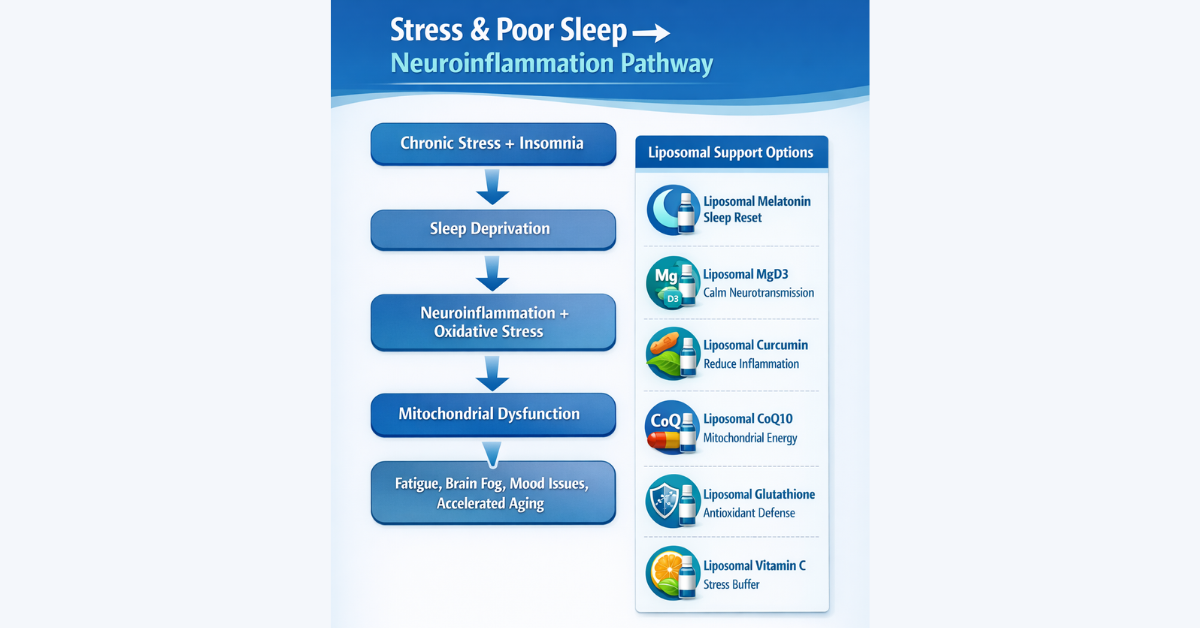 Stress & Poor Sleep →
Neuroinflammation Pathway

Chronic Stress + Insomnia

Sleep Deprivation

Neuroinflammation + Oxidative Stress

Mitochondrial Dysfunction

Fatigue, Brain Fog, Mood Issues, Accelerated Aging

Liposomal Support Options

Liposomal Melatonin
Sleep Reset

Mg
D3
Liposomal MgD3
Calm Neurotransmission

Liposomal Curcumin
Reduce Inflammation

CoQ
Liposomal CoQ10
Mitochondrial Energy

Liposomal Glutathione
Antioxidant Defense

Liposomal Vitamin C
Stress Buffer